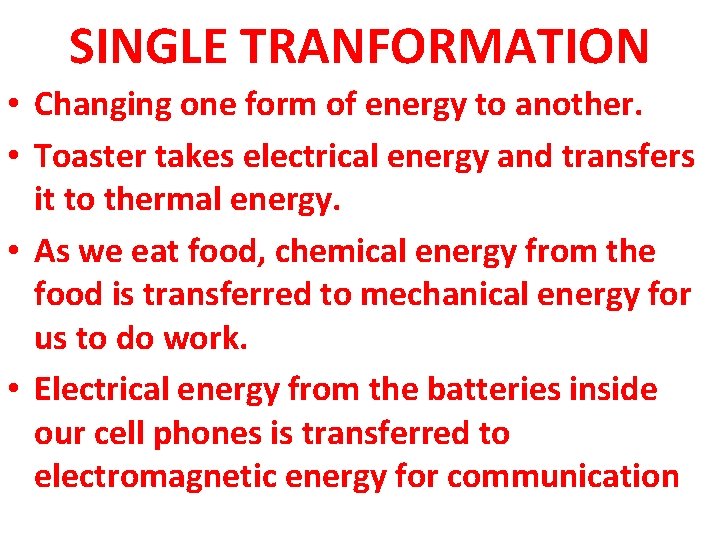 SINGLE TRANFORMATION

• Changing one form of energy to another.

• Toaster takes electrical energy and transfers it to thermal energy.

• As we eat food, chemical energy from the food is transferred to mechanical energy for us to do work.

• Electrical energy from the batteries inside our cell phones is transferred to electromagnetic energy for communication